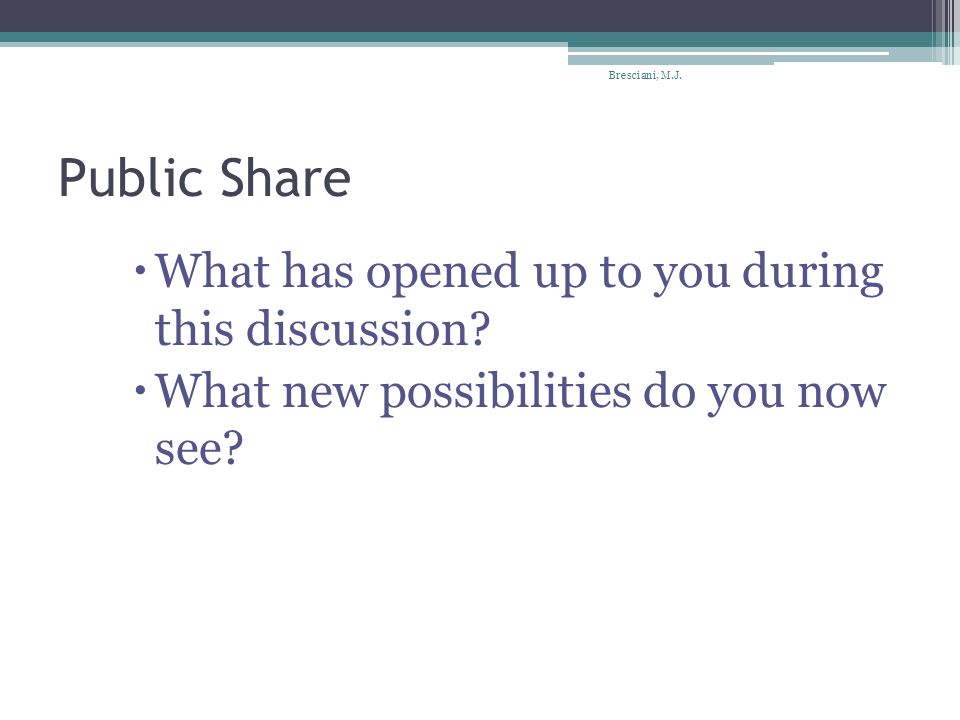 Bresciani, M.J.

Public Share

• What has opened up to you during this discussion?
• What new possibilities do you now see?